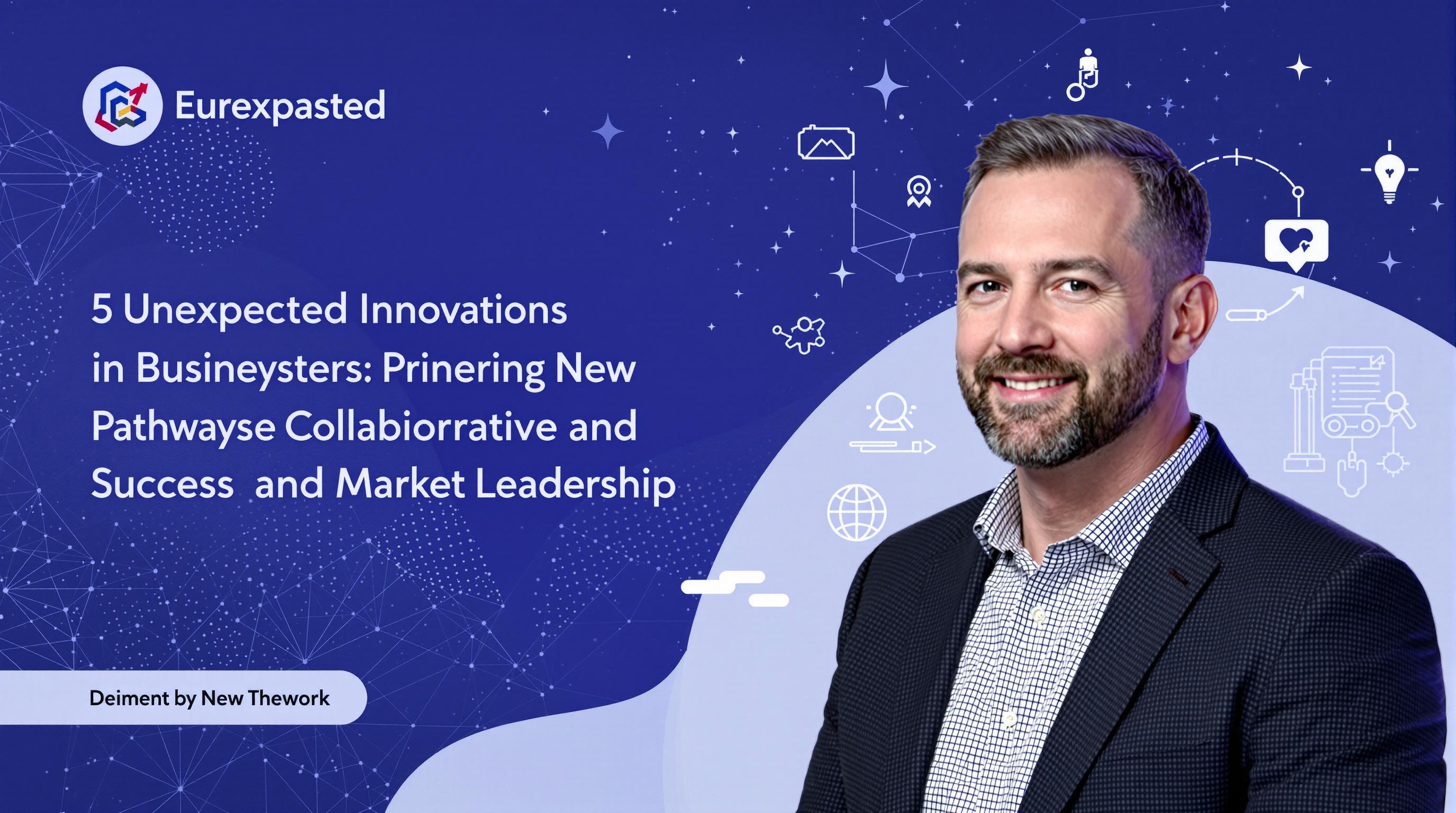 Eurexpasted

5 Unexpected Innovations in Busineysters: Prinering New Pathwayse Collabiorrative and Success and Market Leadership

Deiment by New Thework